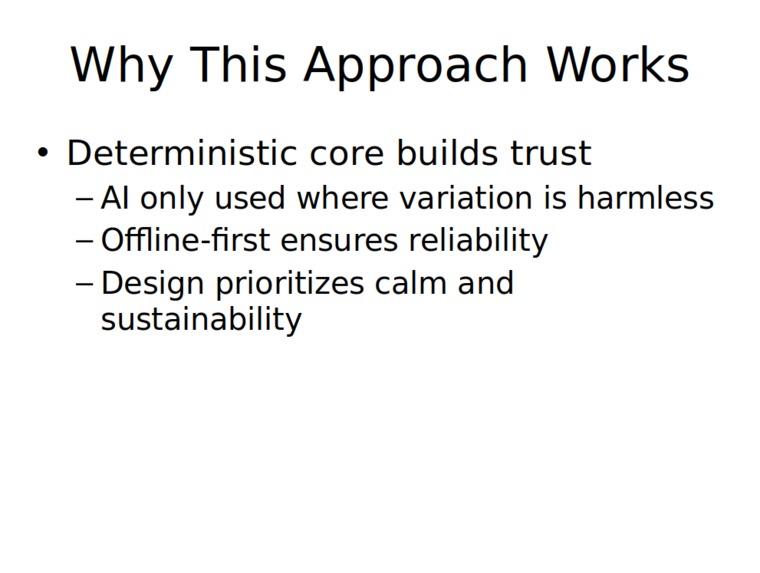 Why This Approach Works

• Deterministic core builds trust
  – AI only used where variation is harmless
  – Offline-first ensures reliability
  – Design prioritizes calm and sustainability